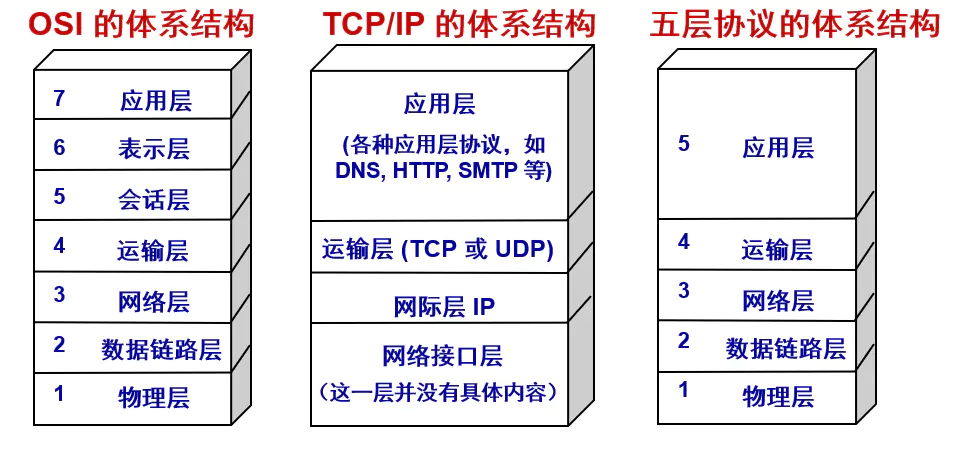 OSI 的体系结构

7 应用层
6 表示层
5 会话层
4 运输层
3 网络层
2 数据链路层
1 物理层

TCP/IP 的体系结构

应用层
(各种应用层协议，如 DNS, HTTP, SMTP 等)
运输层 (TCP 或 UDP)
网际层 IP
网络接口层
（这一层并没有具体内容）

五层协议的体系结构

5 应用层
4 运输层
3 网络层
2 数据链路层
1 物理层